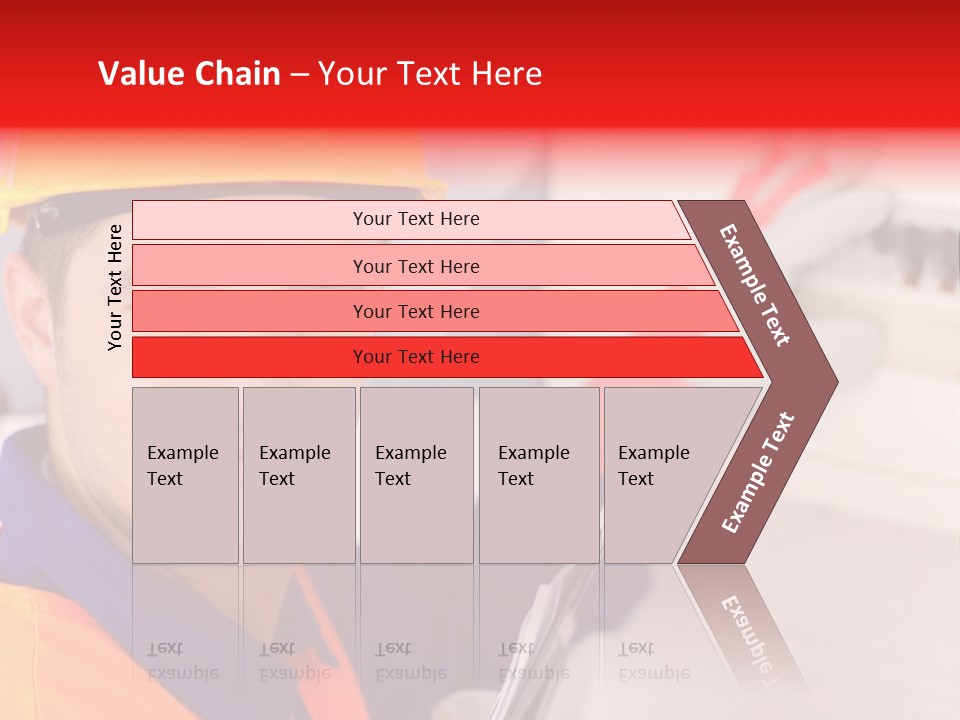 Value Chain – Your Text Here

Your Text Here

Your Text Here

Your Text Here

Your Text Here

Your Text Here

Example Text

Example Text

Example Text

Example Text

Example Text

Example Text

Example Text